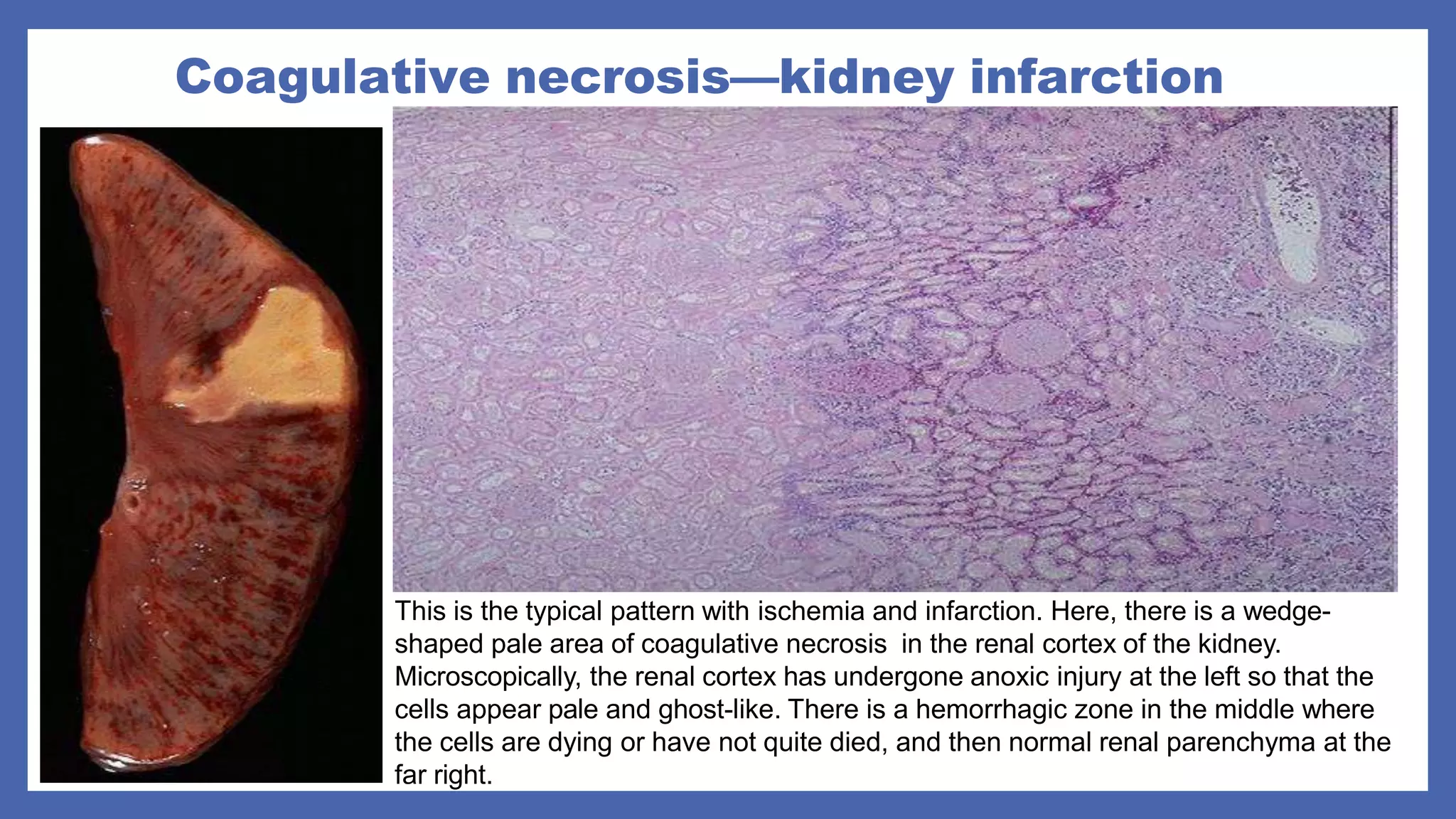 Coagulative necrosis—kidney infarction

This is the typical pattern with ischemia and infarction. Here, there is a wedge-shaped pale area of coagulative necrosis  in the renal cortex of the kidney. Microscopically, the renal cortex has undergone anoxic injury at the left so that the cells appear pale and ghost-like. There is a hemorrhagic zone in the middle where the cells are dying or have not quite died, and then normal renal parenchyma at the far right.